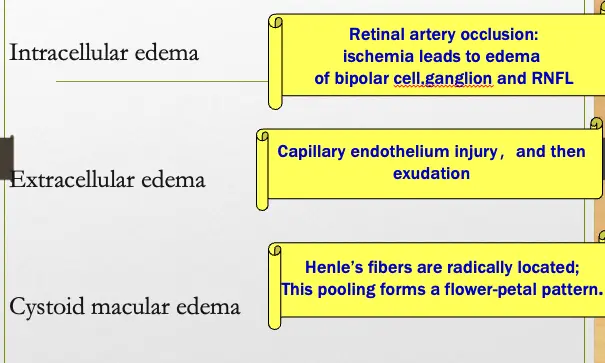 Intracellular edema

Retinal artery occlusion: ischemia leads to edema of bipolar cell,ganglion and RNFL

Extracellular edema

Capillary endothelium injury， and then exudation

Cystoid macular edema

Henle's fibers are radically located; This pooling forms a flower-petal pattern.